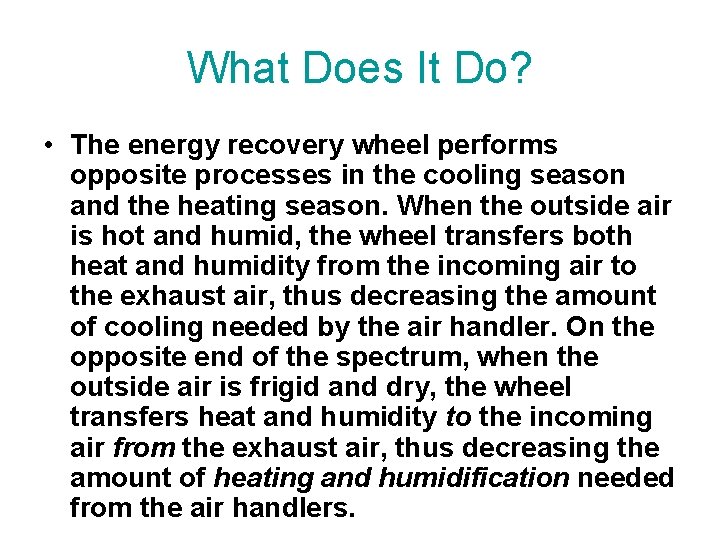 What Does It Do?

• The energy recovery wheel performs opposite processes in the cooling season and the heating season. When the outside air is hot and humid, the wheel transfers both heat and humidity from the incoming air to the exhaust air, thus decreasing the amount of cooling needed by the air handler. On the opposite end of the spectrum, when the outside air is frigid and dry, the wheel transfers heat and humidity to the incoming air from the exhaust air, thus decreasing the amount of heating and humidification needed from the air handlers.